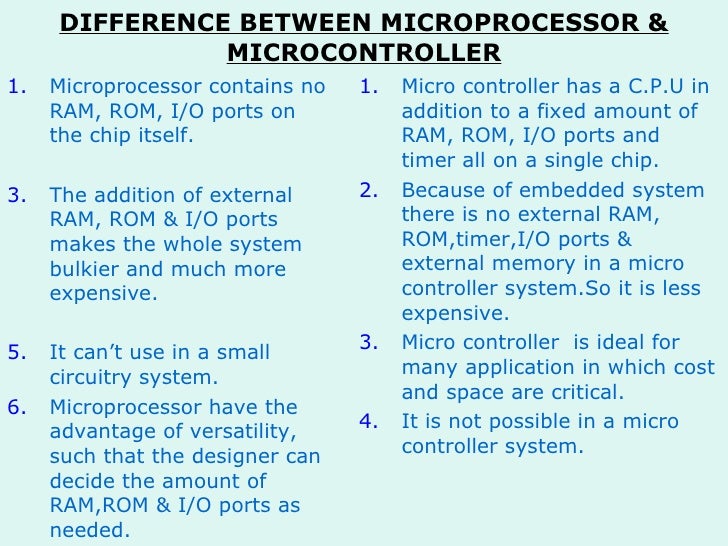 DIFFERENCE BETWEEN MICROPROCESSOR & MICROCONTROLLER

1. Microprocessor contains no RAM, ROM, I/O ports on the chip itself.

3. The addition of external RAM, ROM & I/O ports makes the whole system bulkier and much more expensive.

5. It can't use in a small circuitry system.

6. Microprocessor have the advantage of versatility, such that the designer can decide the amount of RAM,ROM & I/O ports as needed.

1. Micro controller has a C.P.U in addition to a fixed amount of RAM, ROM, I/O ports and timer all on a single chip.

2. Because of embedded system there is no external RAM, ROM,timer,I/O ports & external memory in a micro controller system.So it is less expensive.

3. Micro controller is ideal for many application in which cost and space are critical.

4. It is not possible in a micro controller system.